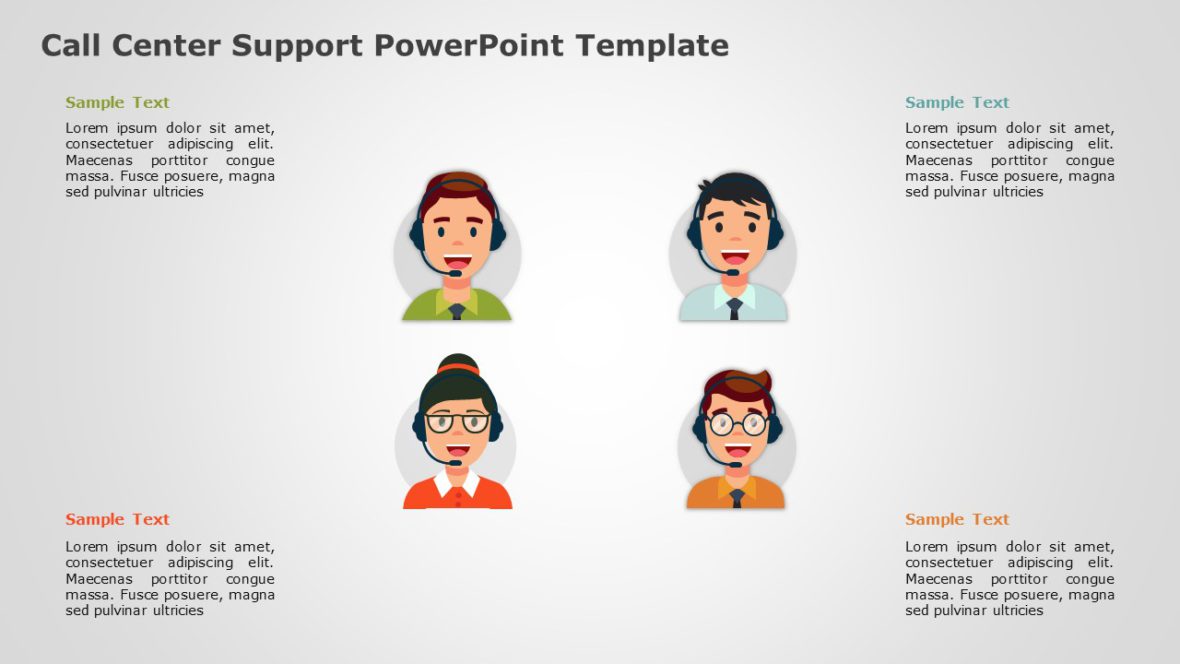 Call Center Support PowerPoint Template

Sample Text

Lorem ipsum dolor sit amet, consectetuer adipiscing elit. Maecenas porttitor congue massa. Fusce posuere, magna sed pulvinar ultricies

Sample Text

Lorem ipsum dolor sit amet, consectetuer adipiscing elit. Maecenas porttitor congue massa. Fusce posuere, magna sed pulvinar ultricies

Sample Text

Lorem ipsum dolor sit amet, consectetuer adipiscing elit. Maecenas porttitor congue massa. Fusce posuere, magna sed pulvinar ultricies

Sample Text

Lorem ipsum dolor sit amet, consectetuer adipiscing elit. Maecenas porttitor congue massa. Fusce posuere, magna sed pulvinar ultricies